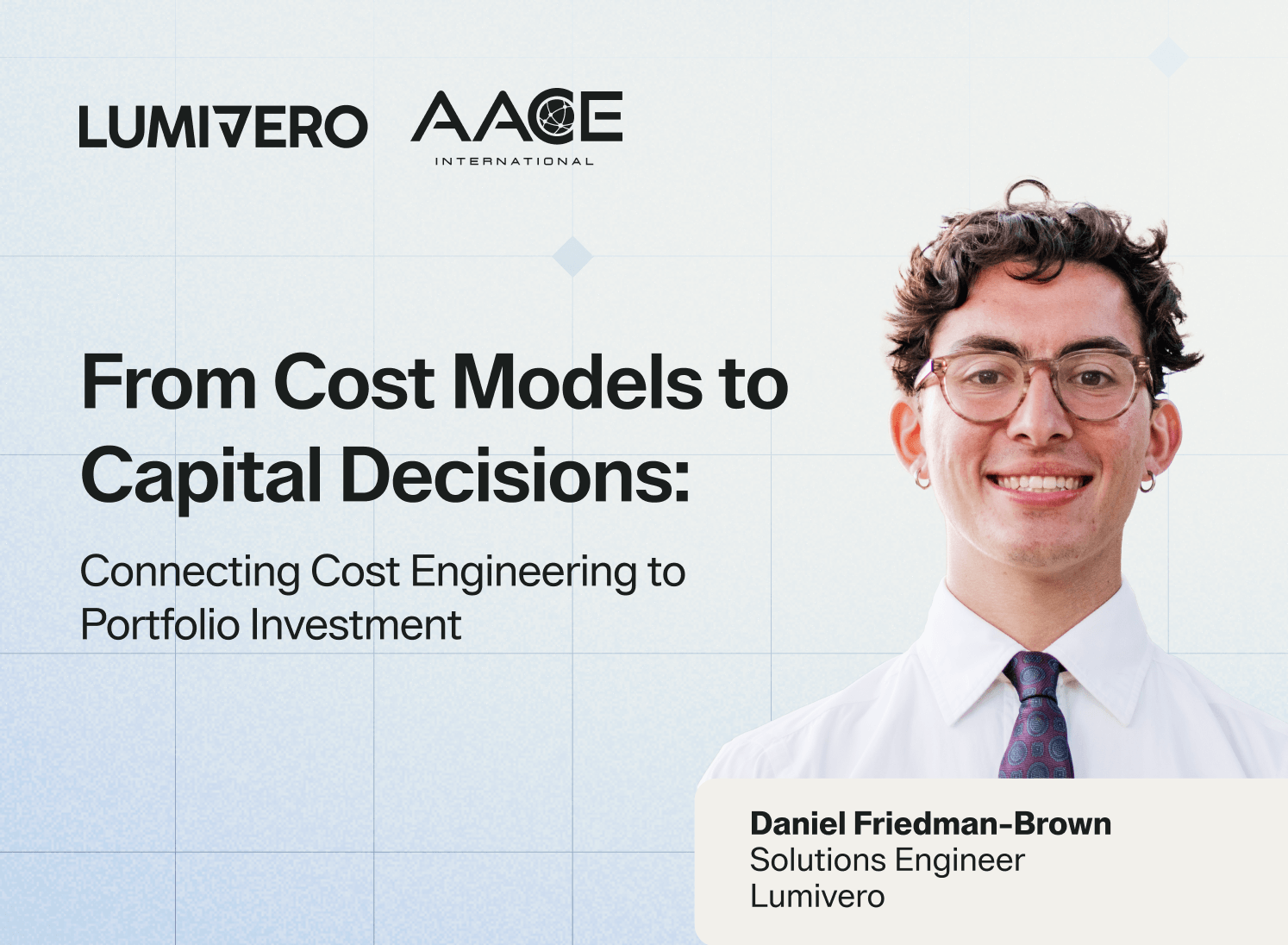 LUMIVERO AACE INTERNATIONAL

From Cost Models to Capital Decisions:

Connecting Cost Engineering to Portfolio Investment

Daniel Friedman-Brown
Solutions Engineer
Lumivero